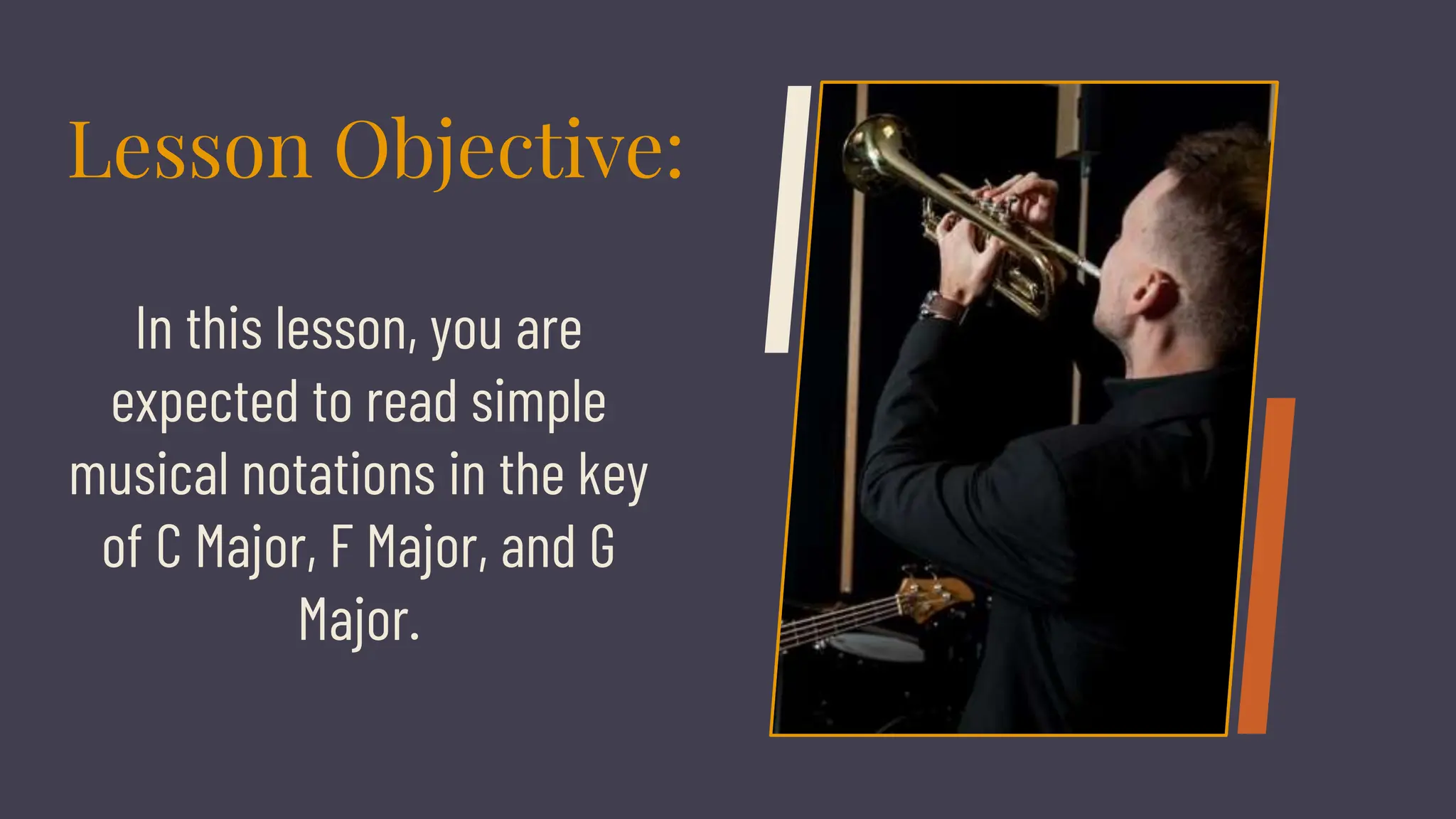 Lesson Objective:

In this lesson, you are expected to read simple musical notations in the key of C Major, F Major, and G Major.